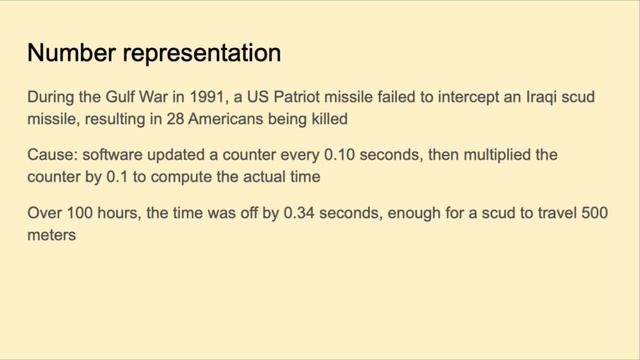 Number representation

During the Gulf War in 1991, a US Patriot missile failed to intercept an Iraqi scud missile, resulting in 28 Americans being killed

Cause: software updated a counter every 0.10 seconds, then multiplied the counter by 0.1 to compute the actual time

Over 100 hours, the time was off by 0.34 seconds, enough for a scud to travel 500 meters